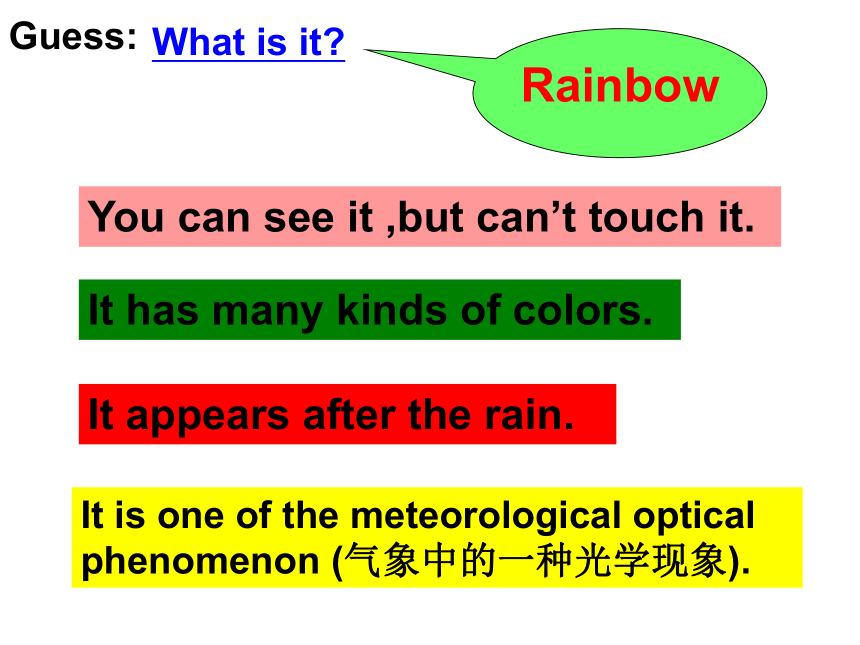 Guess: What is it?

Rainbow

You can see it ,but can’t touch it.

It has many kinds of colors.

It appears after the rain.

It is one of the meteorological optical phenomenon (气象中的一种光学现象).